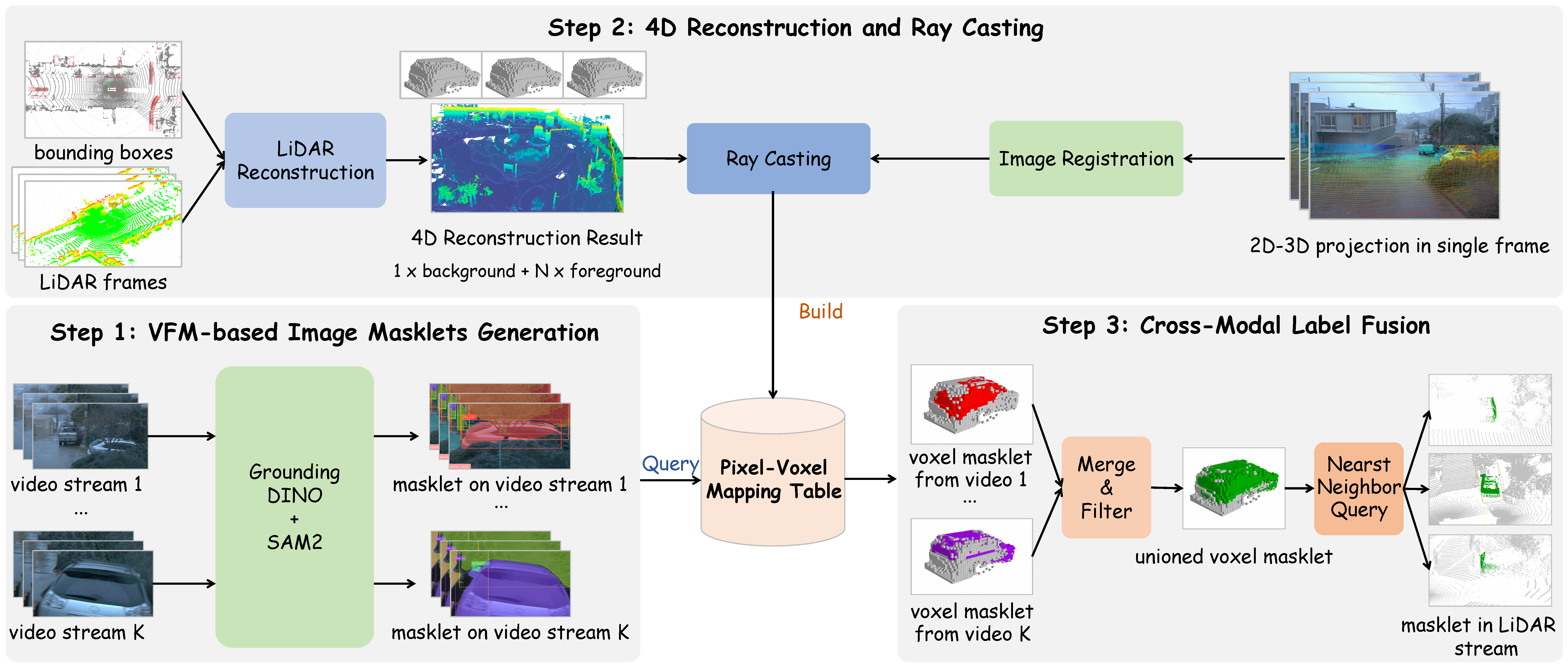 Step 2: 4D Reconstruction and Ray Casting

bounding boxes

LiDAR frames

LiDAR Reconstruction

4D Reconstruction Result

1 x background + N x foreground

Ray Casting

Image Registration

2D-3D projection in single frame

Build

Step 1: VFM-based Image Masklets Generation

video stream 1

...

video stream K

Grounding DINO + SAM2

masklet on video stream 1

...

masklet on video stream K

Query

Pixel-Voxel Mapping Table

Step 3: Cross-Modal Label Fusion

voxel masklet from video 1

...

voxel masklet from video K

Merge & Filter

unioned voxel masklet

Nearst Neighbor Query

masklet in LiDAR stream